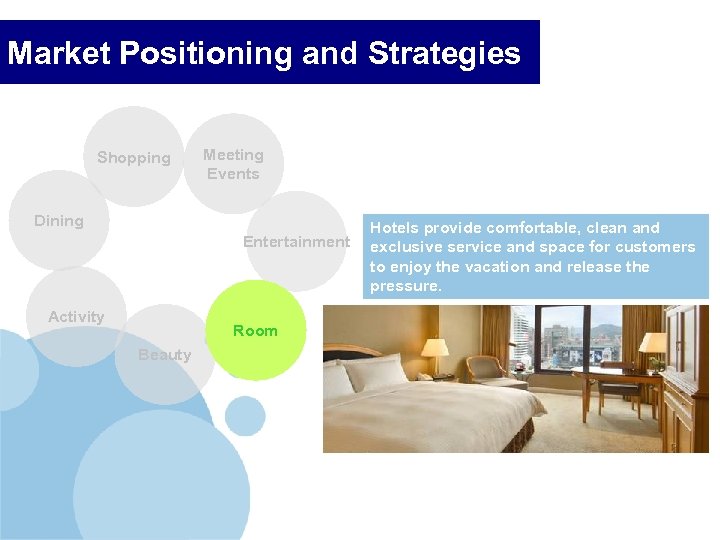 Market Positioning and Strategies

Shopping

Meeting Events

Dining

Entertainment

Activity

Beauty

Room

Hotels provide comfortable, clean and exclusive service and space for customers to enjoy the vacation and release the pressure.